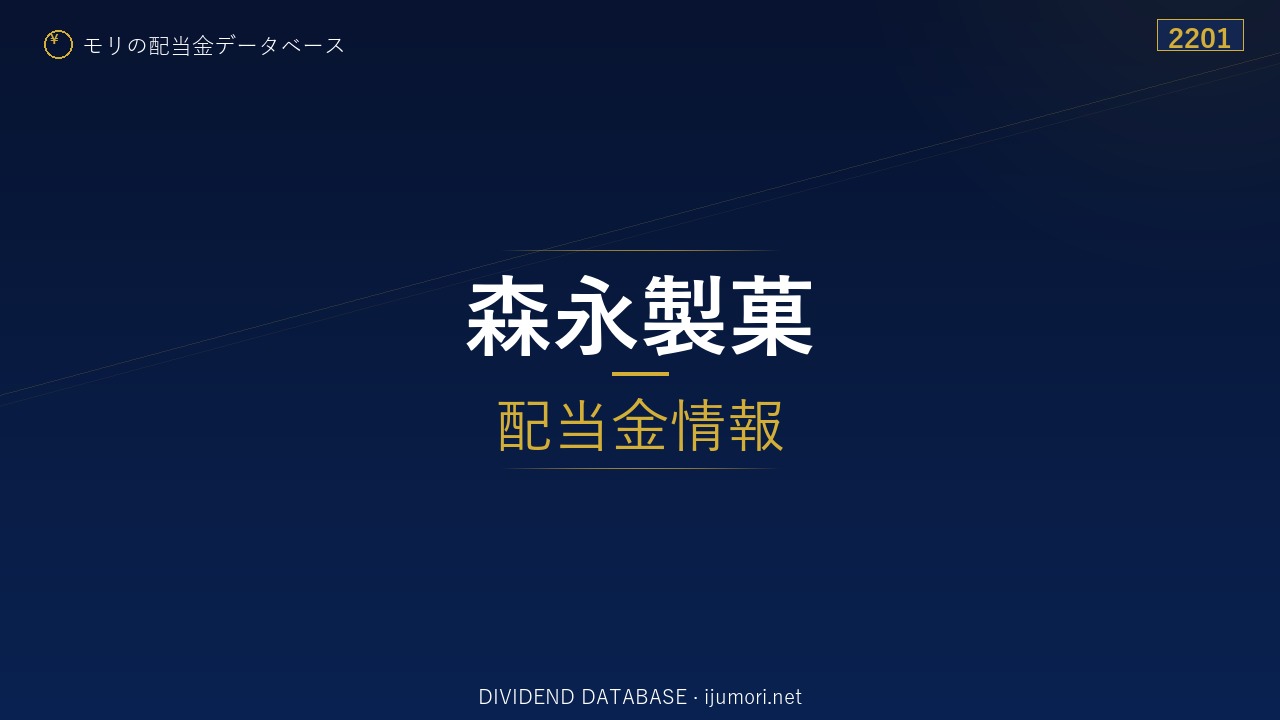 ¥ モリの配当金データベース

2201

森永製菓

配当金情報

DIVIDEND DATABASE · ijumori.net